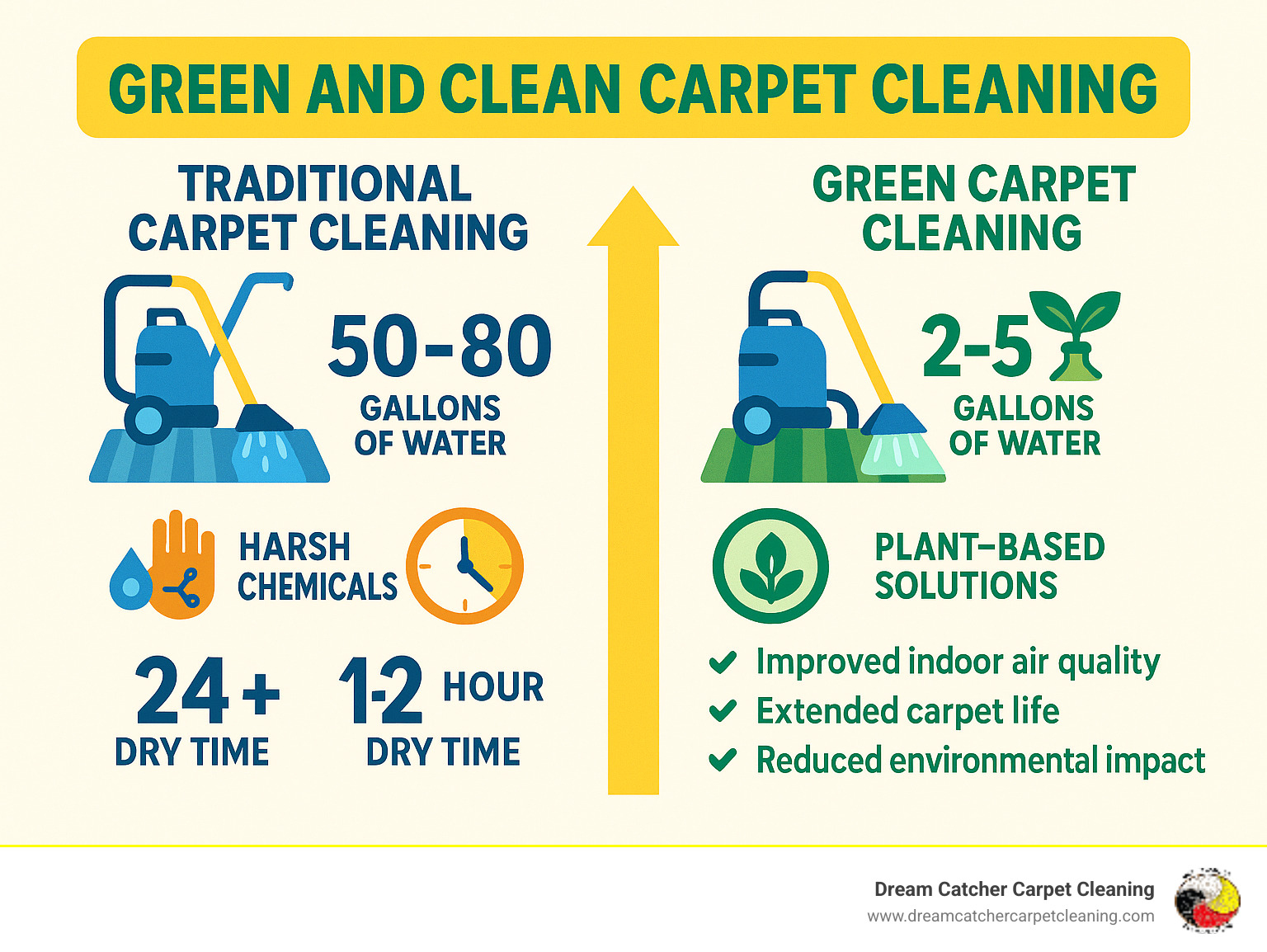 GREEN AND CLEAN CARPET CLEANING

TRADITIONAL CARPET CLEANING

50-80 GALLONS OF WATER

HARSH CHEMICALS

24+ DRY TIME

1-2 HOUR DRY TIME

GREEN CARPET CLEANING

2-5 GALLONS OF WATER

PLANT-BASED SOLUTIONS

Improved indoor air quality
Extended carpet life
Reduced environmental impact

Dream Catcher Carpet Cleaning
www.dreamcatchercarpetcleaning.com